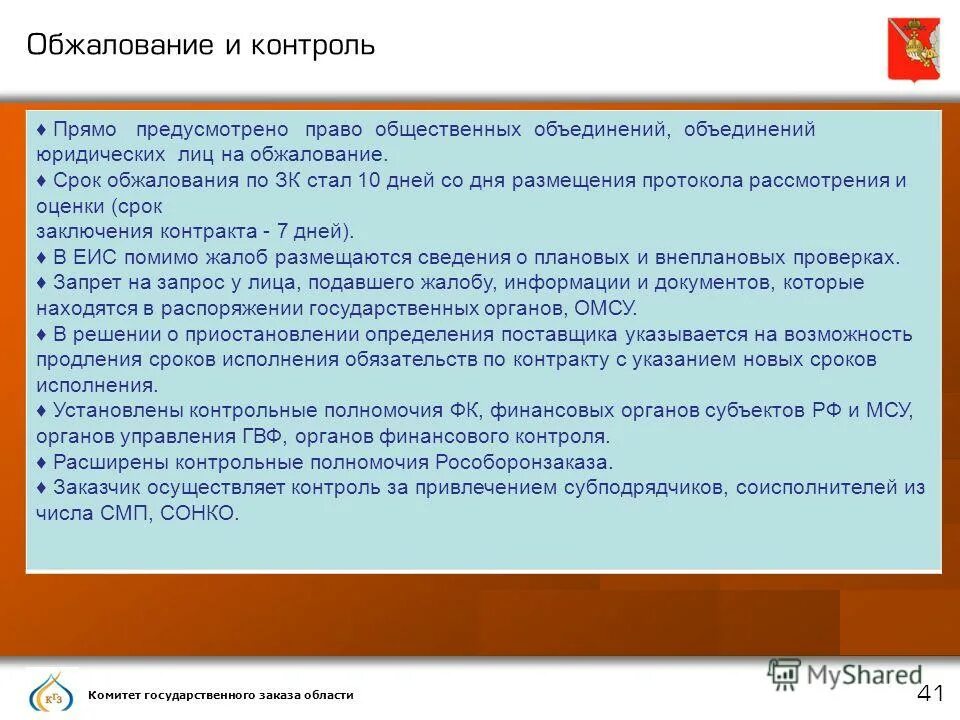 Обжалование и контроль

♦ Прямо предусмотрено право общественных объединений, объединений юридических лиц на обжалование.
♦ Срок обжалования по ЗК стал 10 дней со дня размещения протокола рассмотрения и оценки (срок
заключения контракта - 7 дней).
♦ В ЕИС помимо жалоб размещаются сведения о плановых и внеплановых проверках.
♦ Запрет на запрос у лица, подавшего жалобу, информации и документов, которые находятся в распоряжении государственных органов, ОМСУ.
♦ В решении о приостановлении определения поставщика указывается на возможность продления сроков исполнения обязательств по контракту с указанием новых сроков исполнения.
♦ Установлены контрольные полномочия ФК, финансовых органов субъектов РФ и МСУ, органов управления ГВФ, органов финансового контроля.
♦ Расширены контрольные полномочия Рособоронзаказа.
♦ Заказчик осуществляет контроль за привлечением субподрядчиков, соисполнителей из числа СМП, СОНКО.

КГЗ
Комитет государственного заказа области

MyShared

41